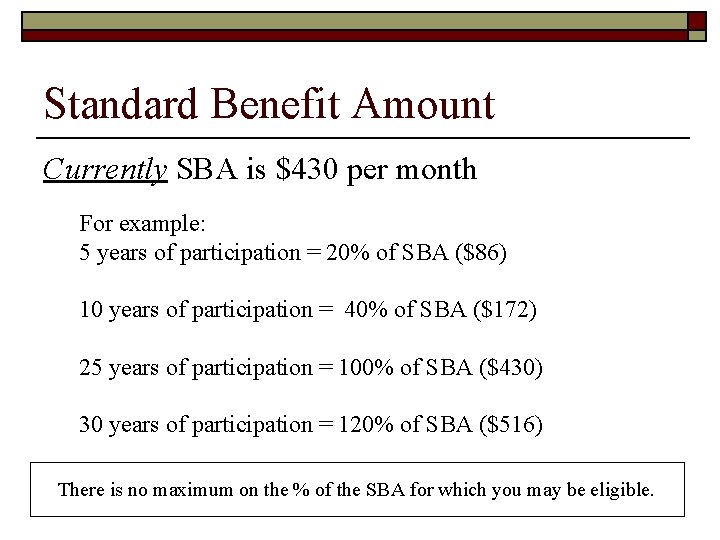 Standard Benefit Amount

Currently SBA is \$430 per month

For example:
5 years of participation = 20% of SBA (\$86)

10 years of participation = 40% of SBA (\$172)

25 years of participation = 100% of SBA (\$430)

30 years of participation = 120% of SBA (\$516)

There is no maximum on the % of the SBA for which you may be eligible.